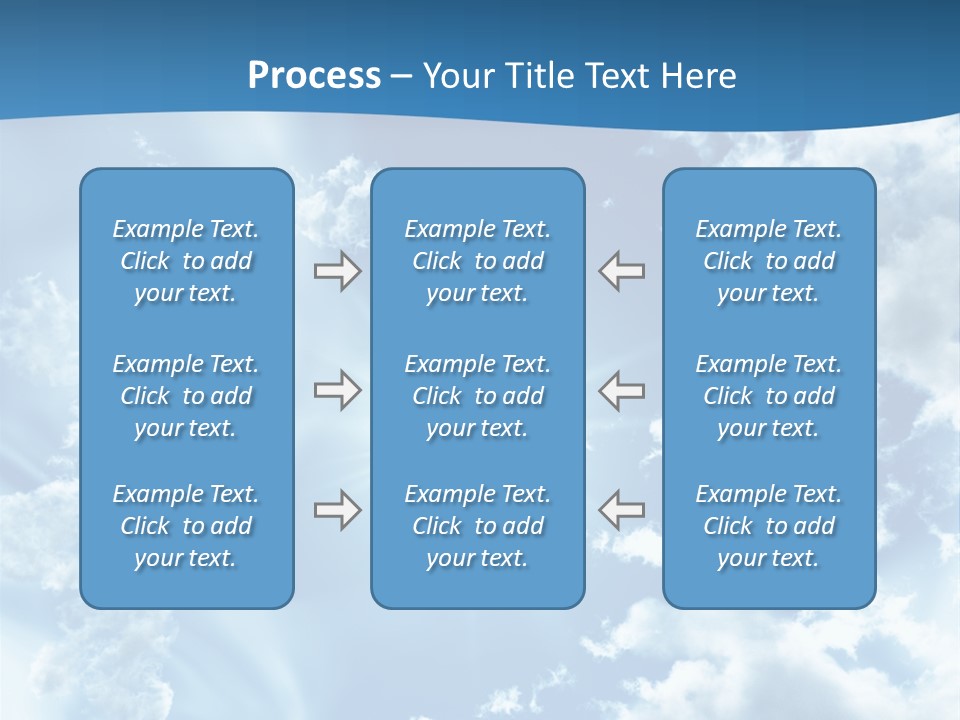 Process – Your Title Text Here

Example Text. Click to add your text.

Example Text. Click to add your text.

Example Text. Click to add your text.

Example Text. Click to add your text.

Example Text. Click to add your text.

Example Text. Click to add your text.

Example Text. Click to add your text.

Example Text. Click to add your text.

Example Text. Click to add your text.